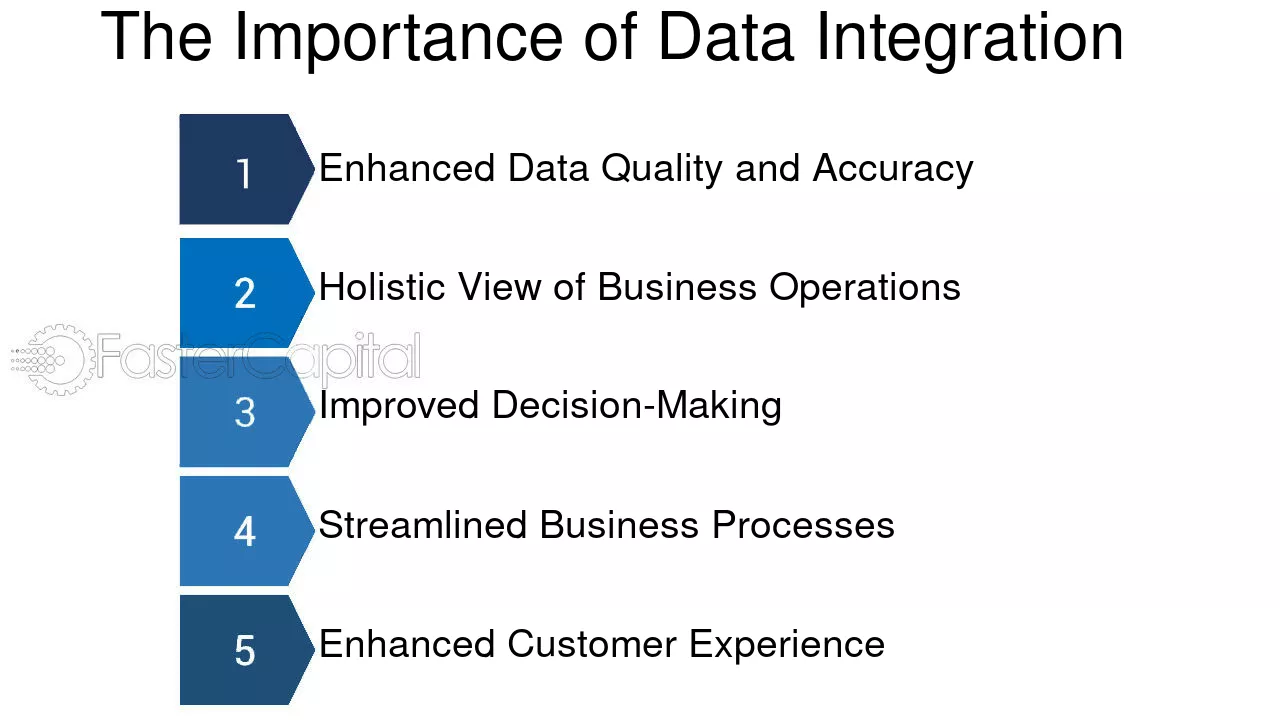 The Importance of Data Integration

1 Enhanced Data Quality and Accuracy

2 Holistic View of Business Operations

3 Improved Decision-Making

4 Streamlined Business Processes

5 Enhanced Customer Experience

FasterCapital